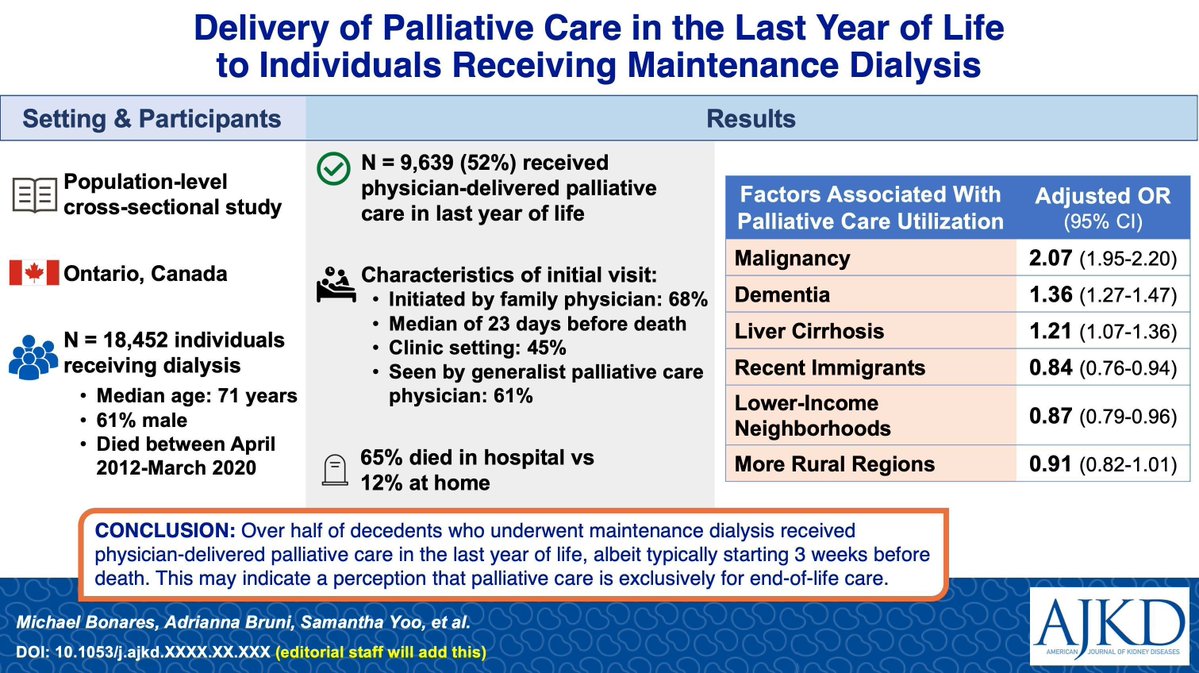 Delivery of Palliative Care in the Last Year of Life to Individuals Receiving Maintenance Dialysis

Setting & Participants

Population-level cross-sectional study

Ontario, Canada

N = 18,452 individuals receiving dialysis
• Median age: 71 years
• 61% male
• Died between April 2012-March 2020

Results

N = 9,639 (52%) received physician-delivered palliative care in last year of life

Characteristics of initial visit:
• Initiated by family physician: 68%
• Median of 23 days before death
• Clinic setting: 45%
• Seen by generalist palliative care physician: 61%

65% died in hospital vs 12% at home

| Factors Associated With Palliative Care Utilization | Adjusted OR (95% CI) |
|---|---|
| Malignancy | 2.07 (1.95-2.20) |
| Dementia | 1.36 (1.27-1.47) |
| Liver Cirrhosis | 1.21 (1.07-1.36) |
| Recent Immigrants | 0.84 (0.76-0.94) |
| Lower-Income Neighborhoods | 0.87 (0.79-0.96) |
| More Rural Regions | 0.91 (0.82-1.01) |

CONCLUSION: Over half of decedents who underwent maintenance dialysis received physician-delivered palliative care in the last year of life, albeit typically starting 3 weeks before death. This may indicate a perception that palliative care is exclusively for end-of-life care.

Michael Bonares, Adrianna Bruni, Samantha Yoo, et al.

DOI: 10.1053/j.ajkd.XXXX.XX.XXX (editorial staff will add this)

AJKD
AMERICAN JOURNAL OF KIDNEY DISEASES